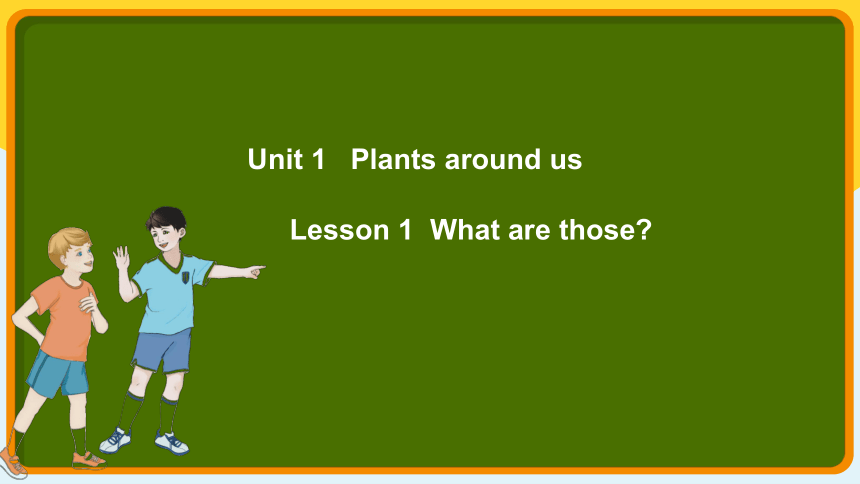 Unit 1 Plants around us

Lesson 1 What are those?